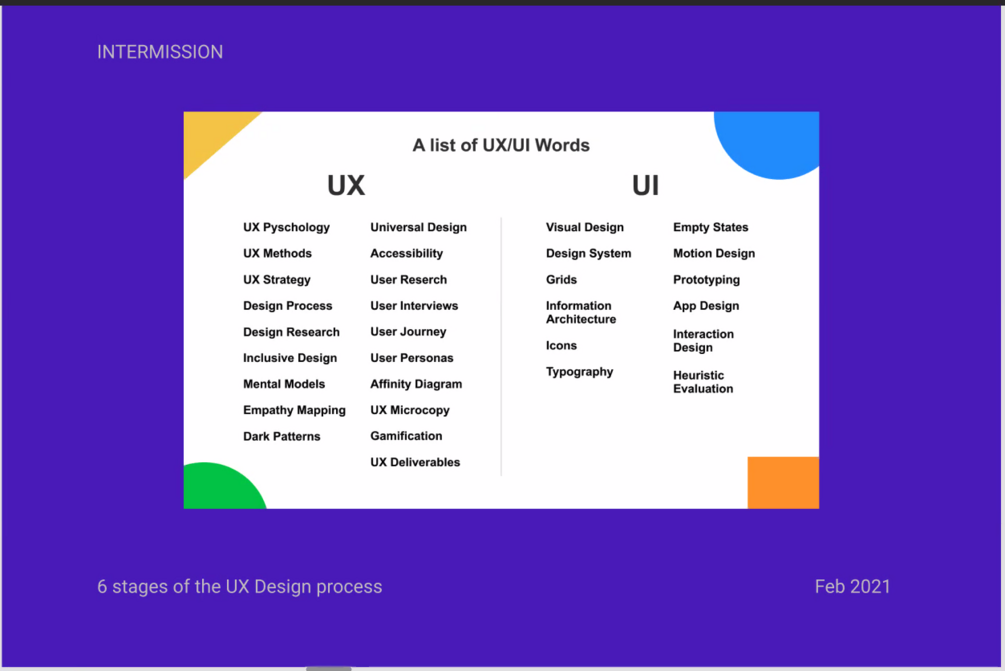 INTERMISSION

A list of UX/UI Words

UX

UX Pyschology
UX Methods
UX Strategy
Design Process
Design Research
Inclusive Design
Mental Models
Empathy Mapping
Dark Patterns

Universal Design
Accessibility
User Reserch
User Interviews
User Journey
User Personas
Affinity Diagram
UX Microcopy
Gamification
UX Deliverables

UI

Visual Design
Design System
Grids
Information Architecture
Icons
Typography

Empty States
Motion Design
Prototyping
App Design
Interaction Design
Heuristic Evaluation

6 stages of the UX Design process

Feb 2021